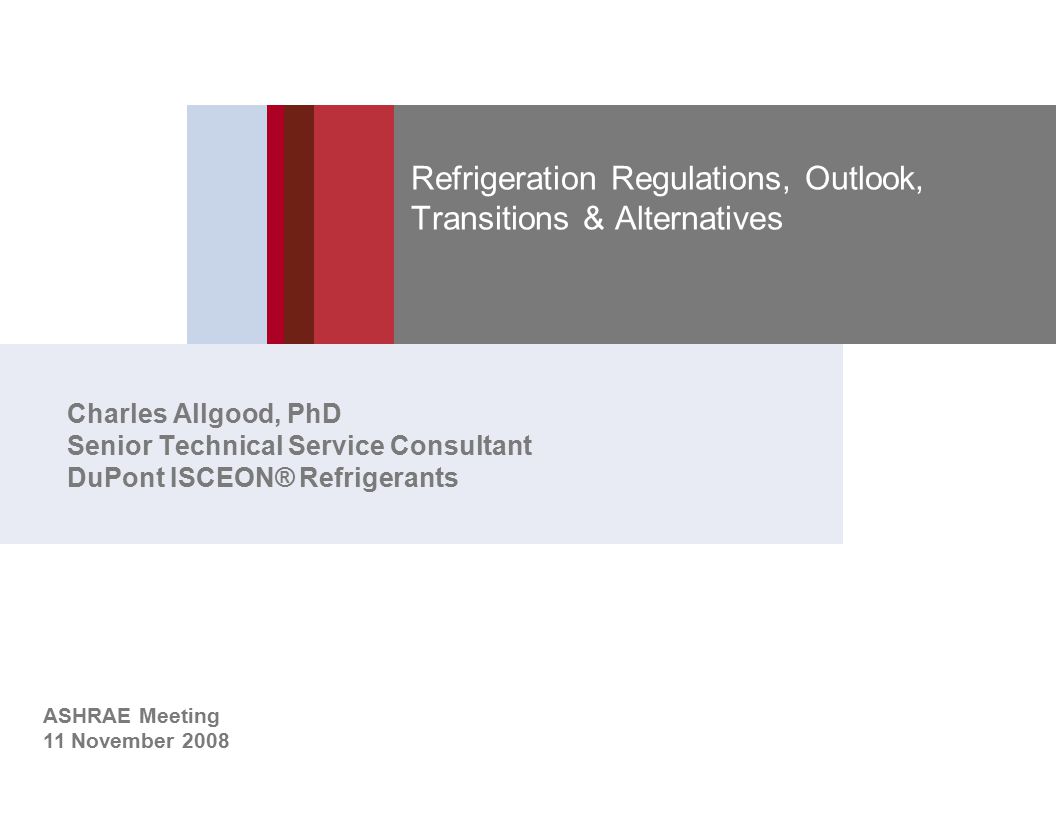 Refrigeration Regulations, Outlook, Transitions & Alternatives

Charles Allgood, PhD
Senior Technical Service Consultant
DuPont ISCEON® Refrigerants

ASHRAE Meeting
11 November 2008